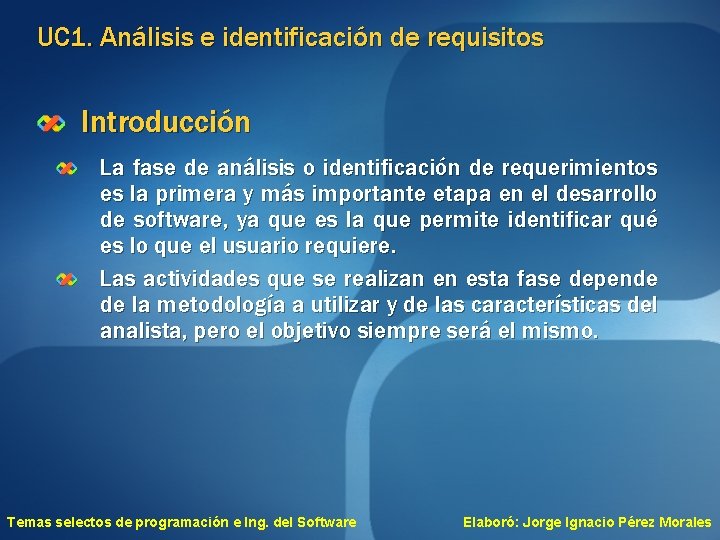 UC1. Análisis e identificación de requisitos

Introducción

La fase de análisis o identificación de requerimientos es la primera y más importante etapa en el desarrollo de software, ya que es la que permite identificar qué es lo que el usuario requiere.

Las actividades que se realizan en esta fase depende de la metodología a utilizar y de las características del analista, pero el objetivo siempre será el mismo.

Temas selectos de programación e Ing. del Software

Elaboró: Jorge Ignacio Pérez Morales